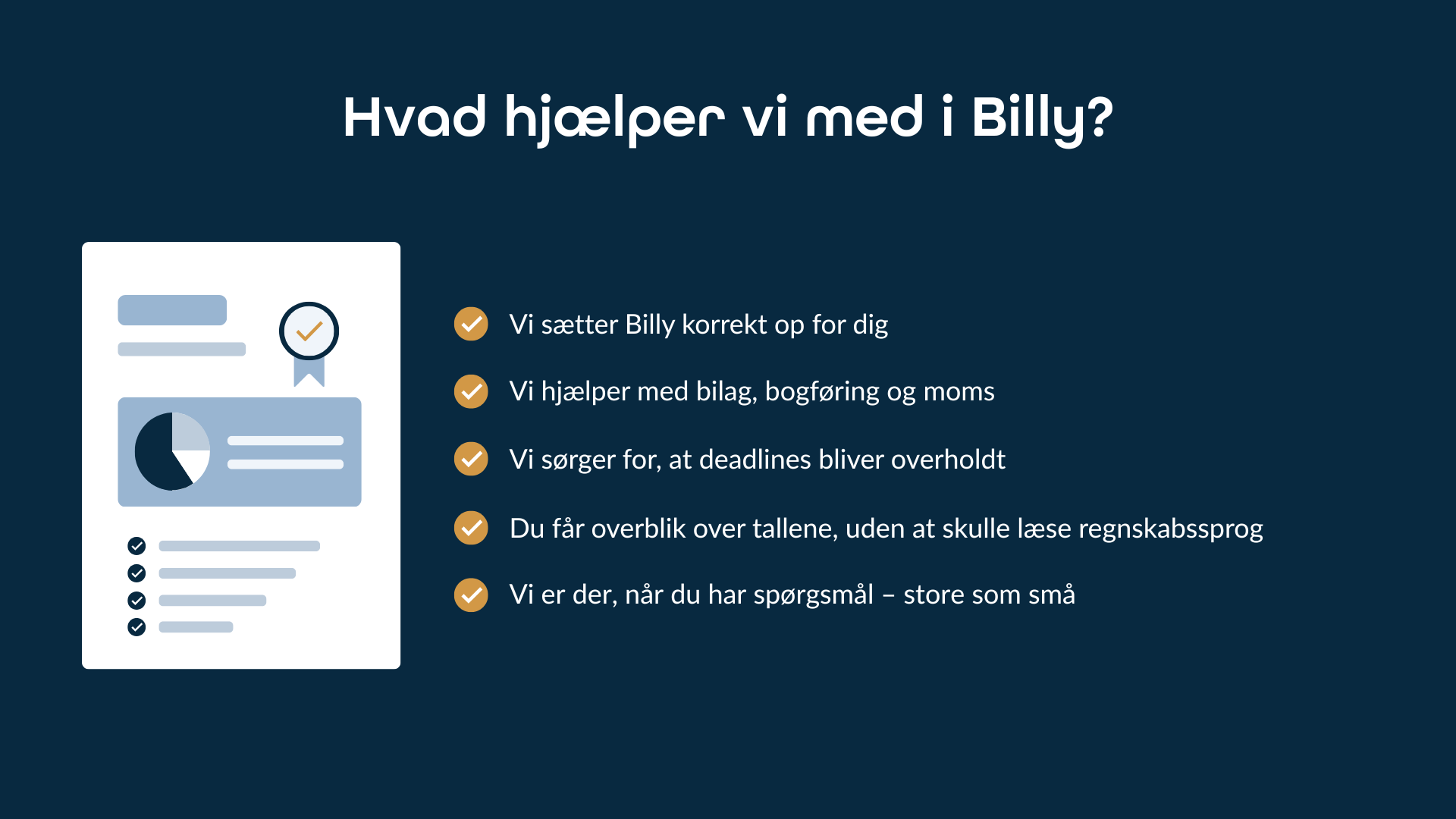 Hvad hjælper vi med i Billy?

Vi sætter Billy korrekt op for dig

Vi hjælper med bilag, bogføring og moms

Vi sørger for, at deadlines bliver overholdt

Du får overblik over tallene, uden at skulle læse regnskabssprog

Vi er der, når du har spørgsmål – store som små